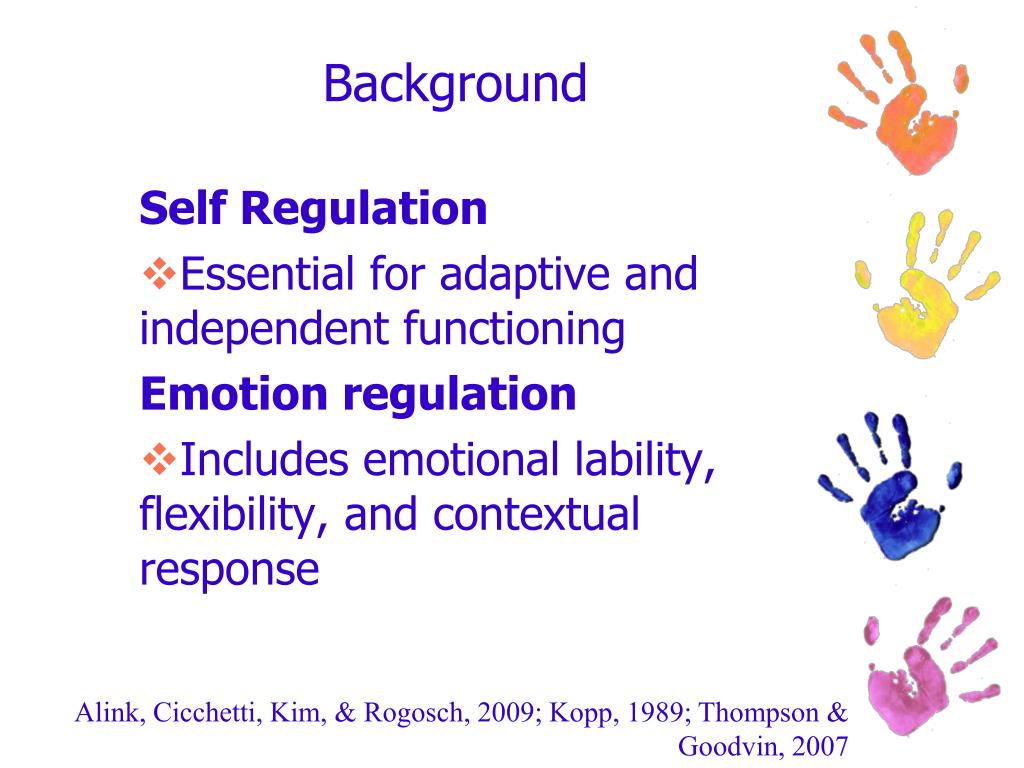 Background

Self Regulation

❖Essential for adaptive and independent functioning

Emotion regulation

❖Includes emotional lability, flexibility, and contextual response

Alink, Cicchetti, Kim, & Rogosch, 2009; Kopp, 1989; Thompson & Goodvin, 2007